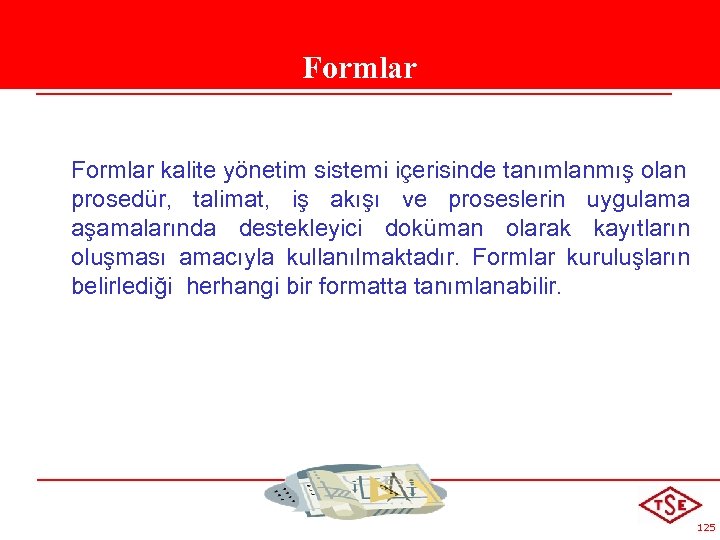 Formlar

Formlar kalite yönetim sistemi içerisinde tanımlanmış olan prosedür, talimat, iş akışı ve proseslerin uygulama aşamalarında destekleyici doküman olarak kayıtların oluşması amacıyla kullanılmaktadır. Formlar kuruluşların belirlediği herhangi bir formatta tanımlanabilir.

TSE

125